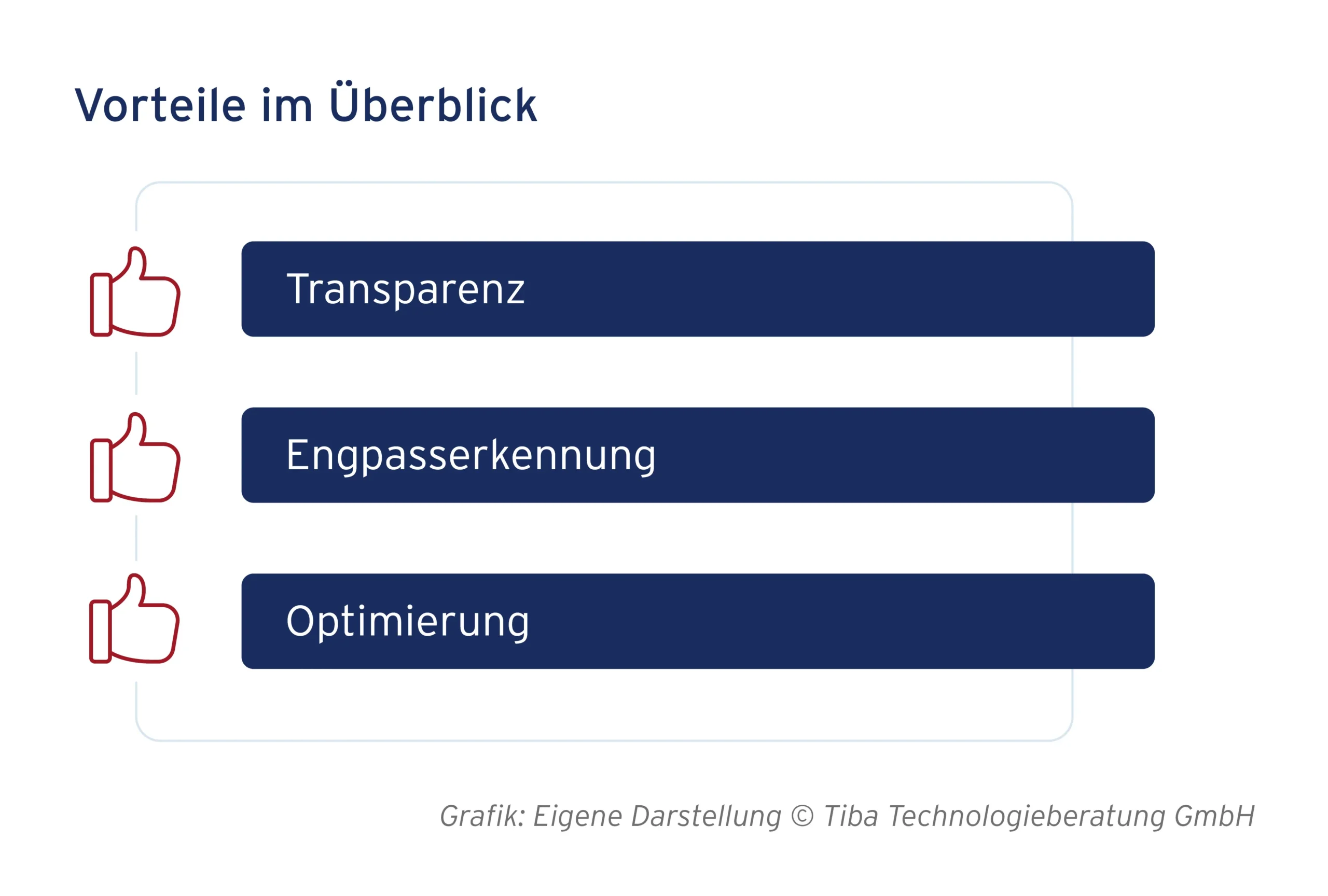 Vorteile im Überblick

Transparenz

Engpasserkennung

Optimierung

Grafik: Eigene Darstellung © Tiba Technologieberatung GmbH